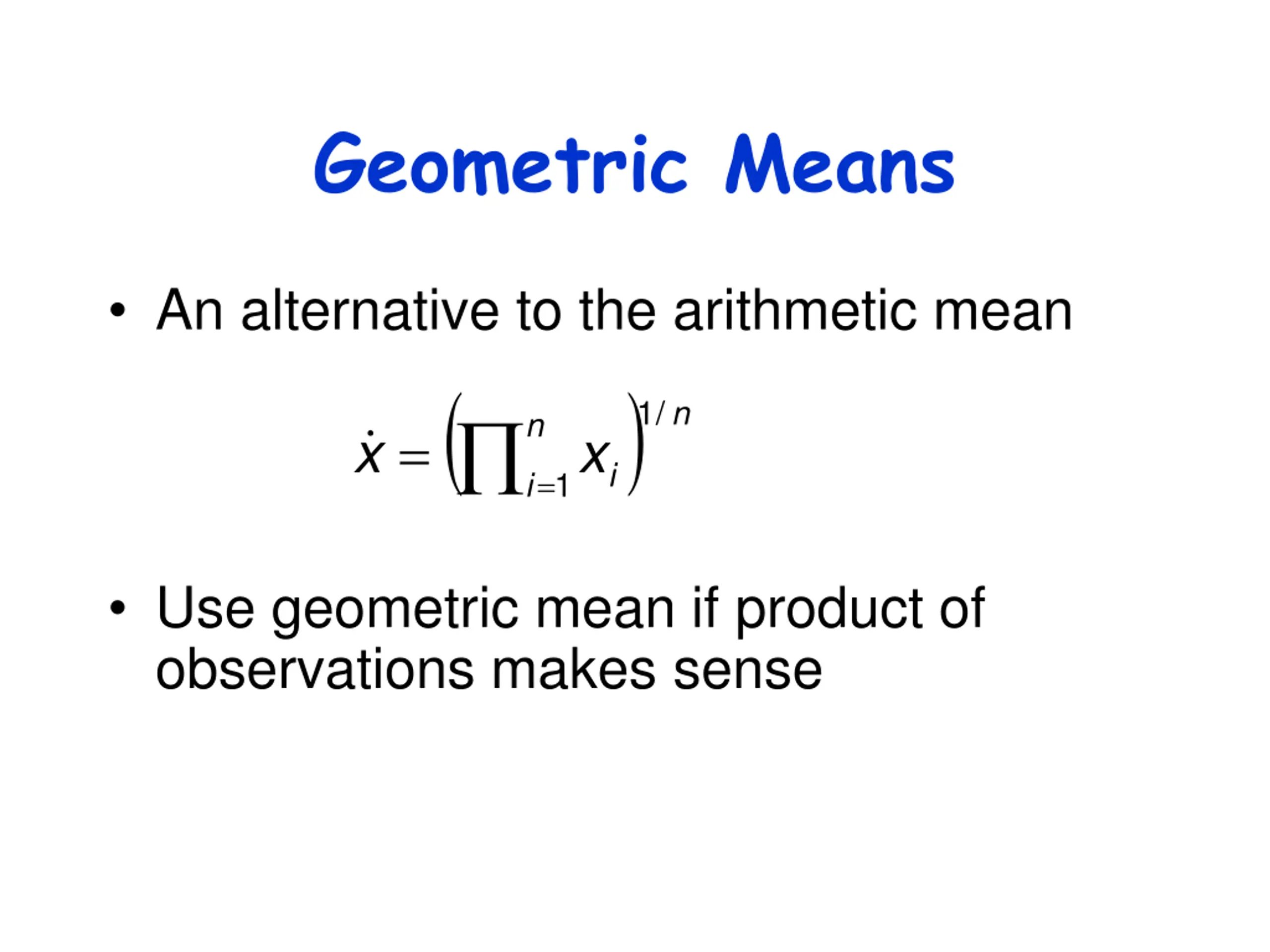 Geometric Means

• An alternative to the arithmetic mean

$\dot{x} = \left(\prod_{i=1}^{n} x_i\right)^{1/n}$

• Use geometric mean if product of observations makes sense